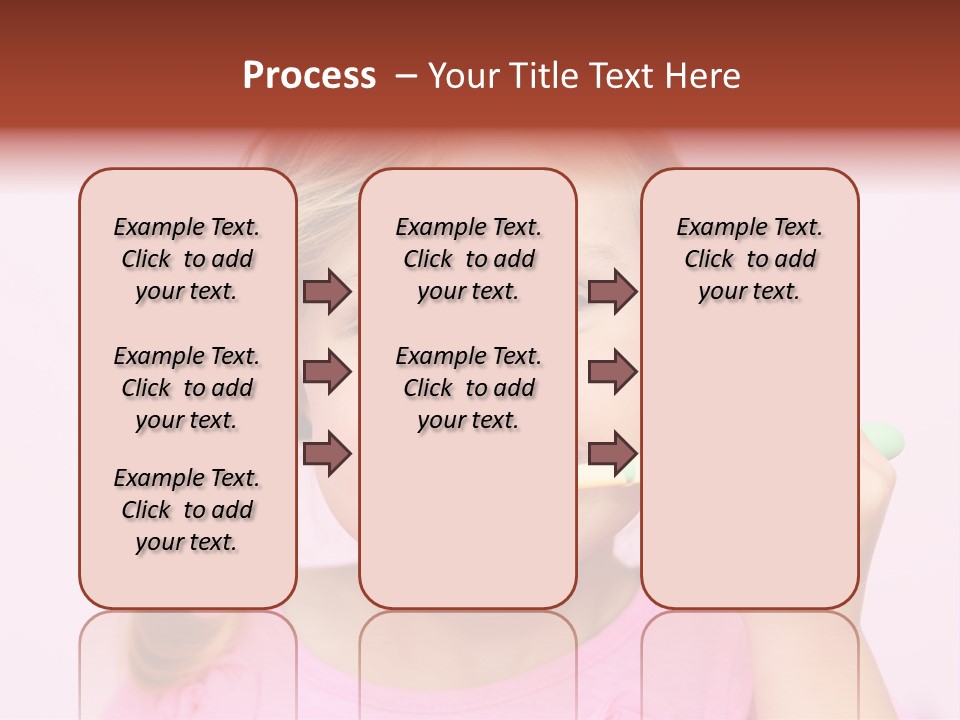 Process – Your Title Text Here

Example Text. Click to add your text.

Example Text. Click to add your text.

Example Text. Click to add your text.

Example Text. Click to add your text.

Example Text. Click to add your text.

Example Text. Click to add your text.